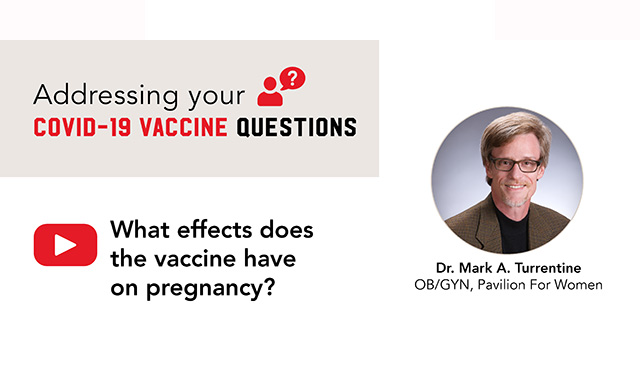 Addressing your
COVID-19 VACCINE QUESTIONS

What effects does the vaccine have on pregnancy?

Dr. Mark A. Turrentine
OB/GYN, Pavilion For Women